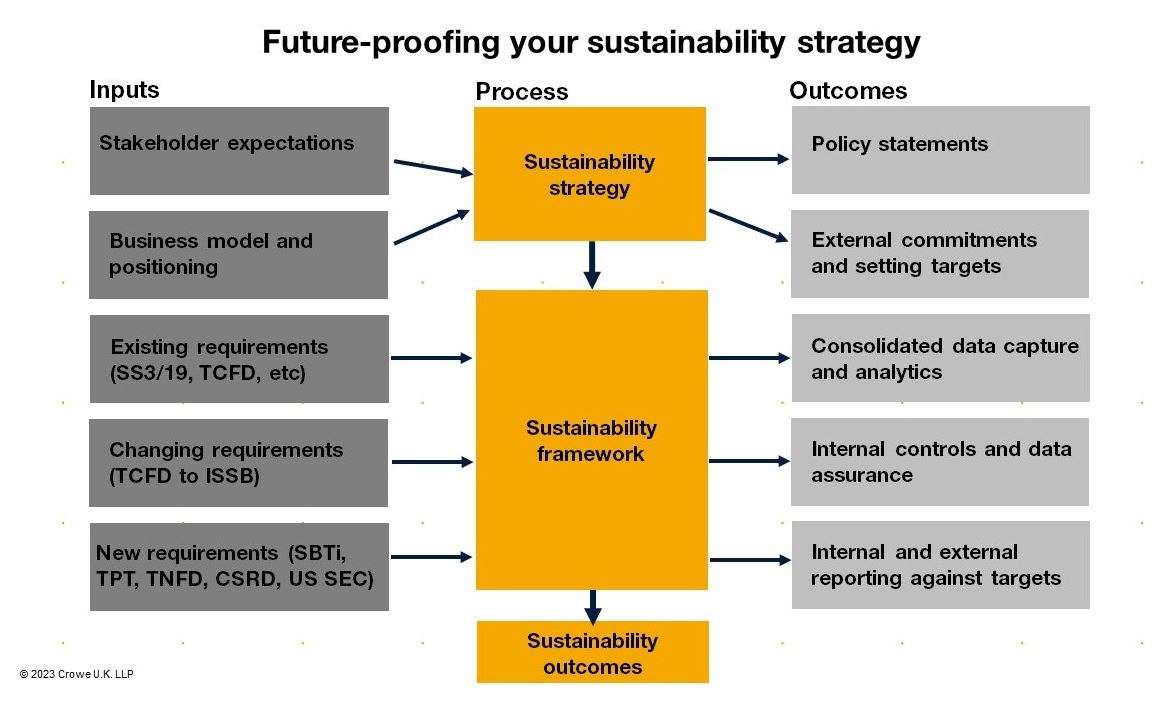 Future-proofing your sustainability strategy

Inputs

Stakeholder expectations

Business model and positioning

Existing requirements (SS3/19, TCFD, etc)

Changing requirements (TCFD to ISSB)

New requirements (SBTi, TPT, TNFD, CSRD, US SEC)

Process

Sustainability strategy

Sustainability framework

Sustainability outcomes

Outcomes

Policy statements

External commitments and setting targets

Consolidated data capture and analytics

Internal controls and data assurance

Internal and external reporting against targets

© 2023 Crowe U.K. LLP